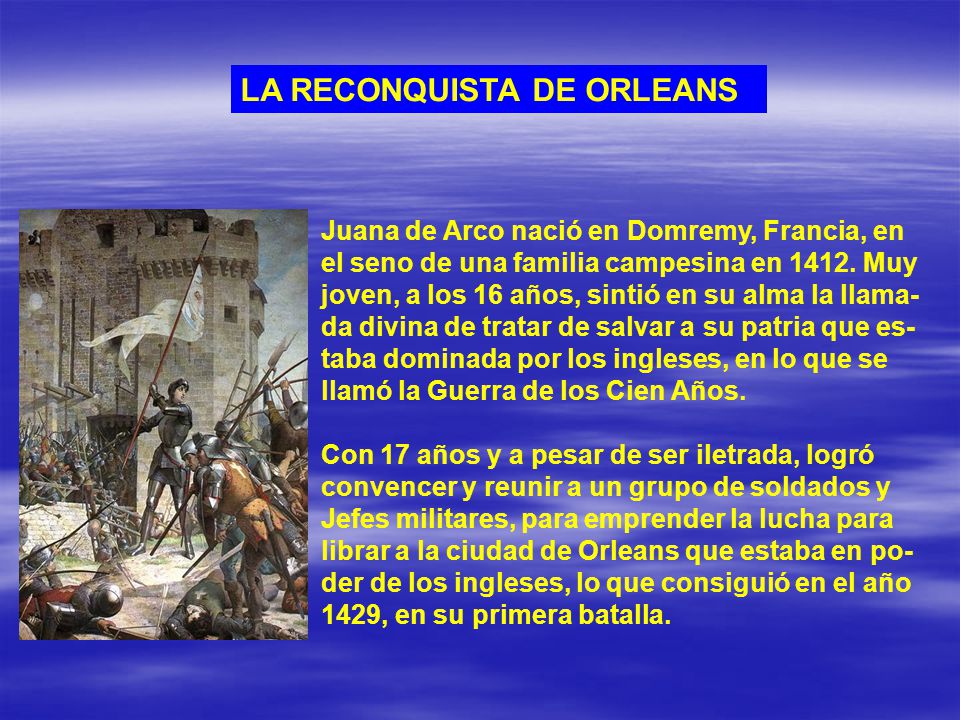 LA RECONQUISTA DE ORLEANS

Juana de Arco nació en Domremy, Francia, en el seno de una familia campesina en 1412. Muy joven, a los 16 años, sintió en su alma la llamada divina de tratar de salvar a su patria que estaba dominada por los ingleses, en lo que se llamó la Guerra de los Cien Años.

Con 17 años y a pesar de ser iletrada, logró convencer y reunir a un grupo de soldados y Jefes militares, para emprender la lucha para librar a la ciudad de Orleans que estaba en poder de los ingleses, lo que consiguió en el año 1429, en su primera batalla.